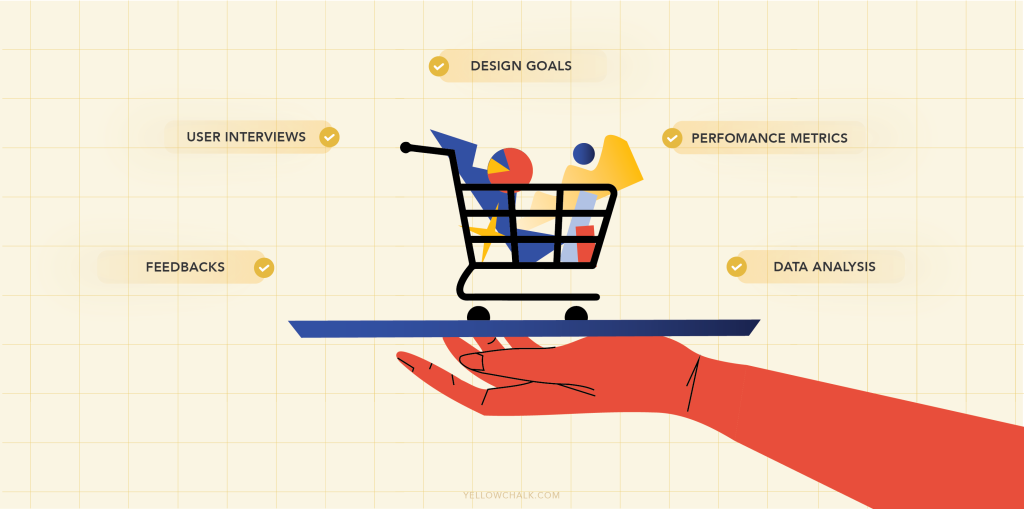 DESIGN GOALS

USER INTERVIEWS

PERFOMANCE METRICS

FEEDBACKS

DATA ANALYSIS

YELLOWCHALK.COM